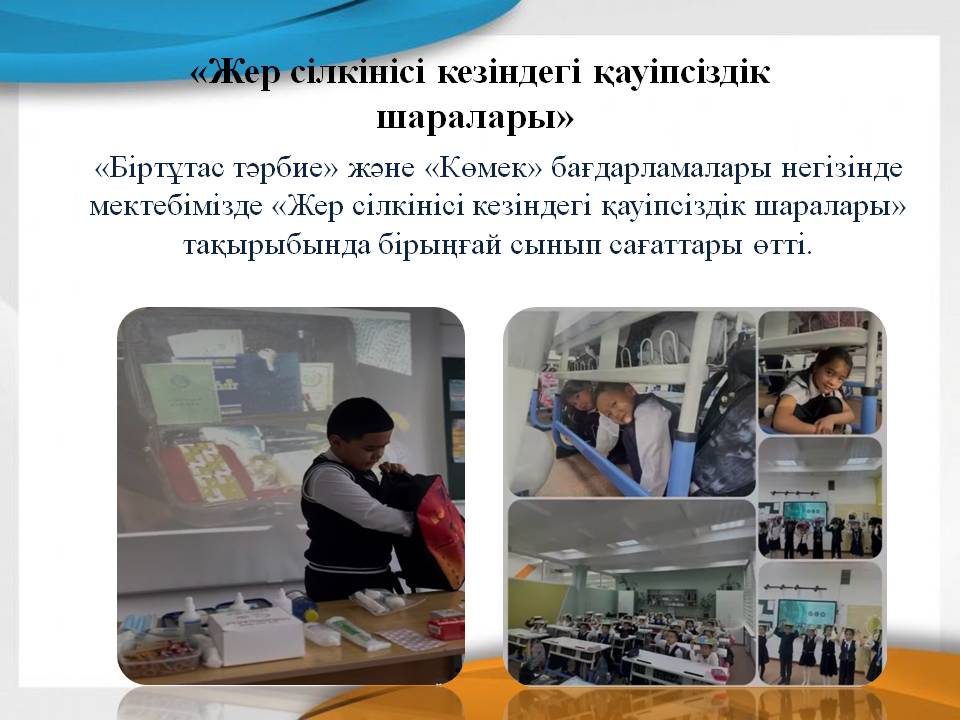 «Жер сілкінісі кезіндегі қауіпсіздік шаралары»

«Біртұтас тәрбие» және «Көмек» бағдарламалары негізінде мектебімізде «Жер сілкінісі кезіндегі қауіпсіздік шаралары» тақырыбында бірыңғай сынып сағаттары өтті.